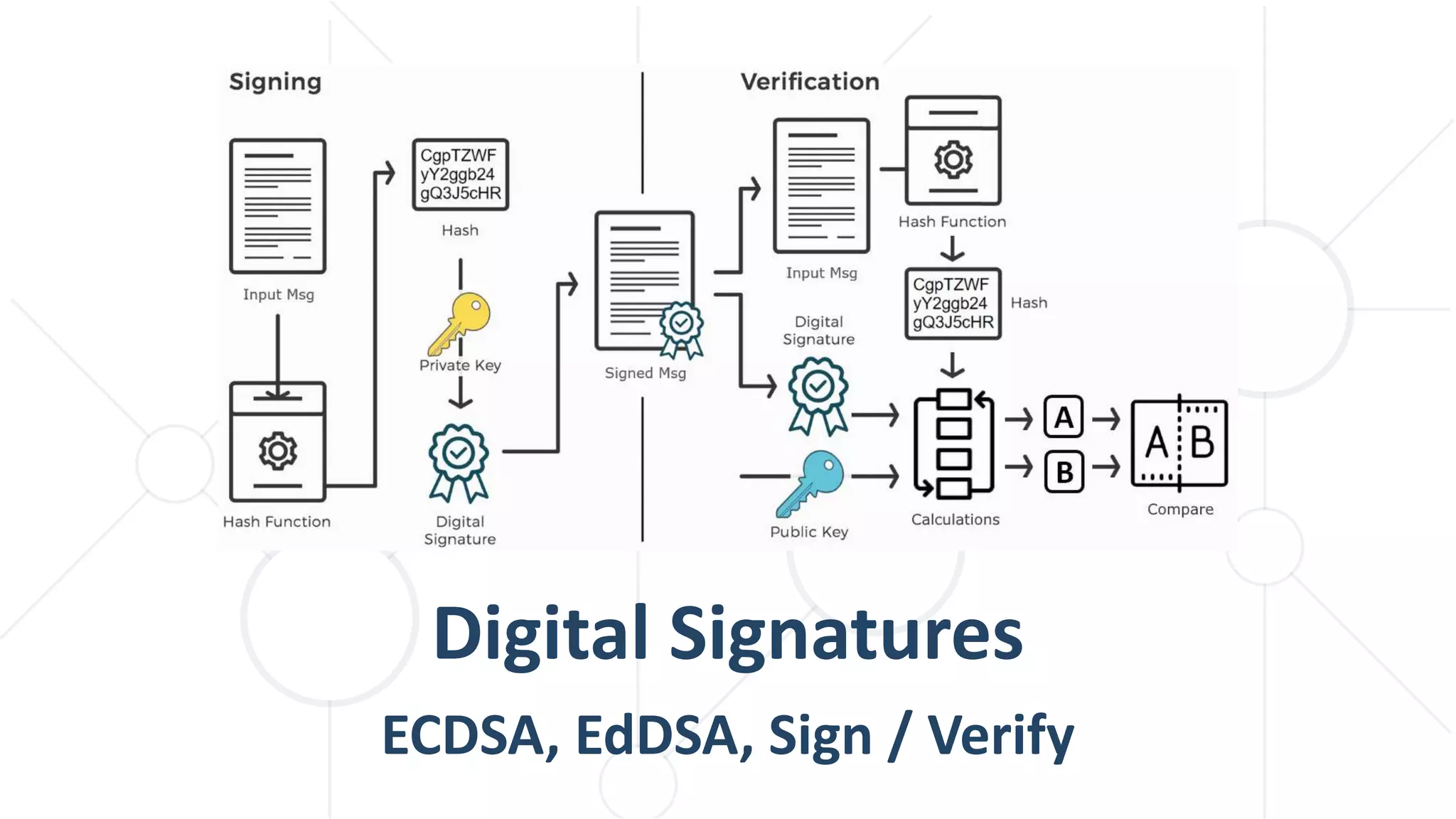 Signing

Input Msg

Hash Function

CgpTZWF
yY2ggb24
gQ3J5cHR

Hash

Private Key

Digital Signature

Signed Msg

Verification

Input Msg

Hash Function

CgpTZWF
yY2ggb24
gQ3J5cHR

Hash

Digital Signature

Public Key

Calculations

A

B

A B

Compare

Digital Signatures

ECDSA, EdDSA, Sign / Verify